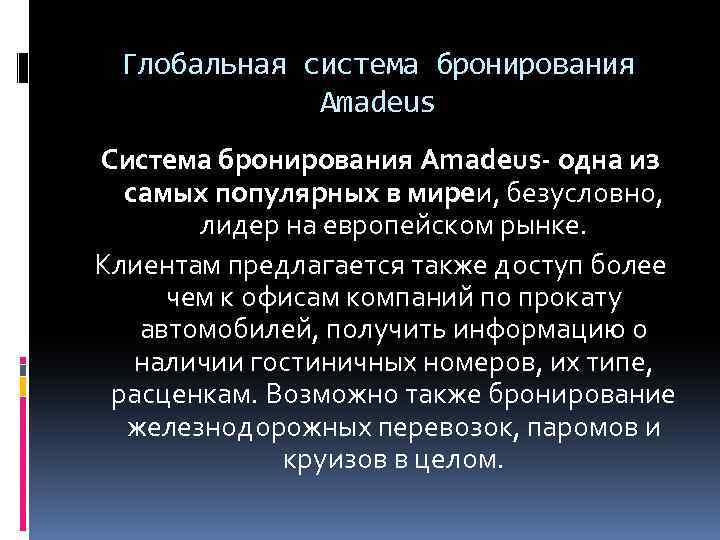 Глобальная система бронирования Amadeus

Система бронирования Amadeus- одна из самых популярных в миреи, безусловно, лидер на европейском рынке.

Клиентам предлагается также доступ более чем к офисам компаний по прокату автомобилей, получить информацию о наличии гостиничных номеров, их типе, расценкам. Возможно также бронирование железнодорожных перевозок, паромов и круизов в целом.